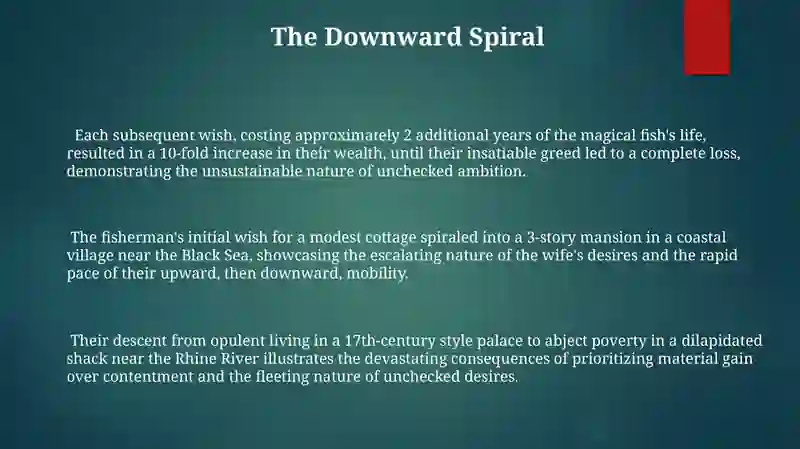 The Downward Spiral

Each subsequent wish, costing approximately 2 additional years of the magical fish's life, resulted in a 10-fold increase in their wealth, until their insatiable greed led to a complete loss, demonstrating the unsustainable nature of unchecked ambition.

The fisherman's initial wish for a modest cottage spiraled into a 3-story mansion in a coastal village near the Black Sea, showcasing the escalating nature of the wife's desires and the rapid pace of their upward, then downward, mobility.

Their descent from opulent living in a 17th-century style palace to abject poverty in a dilapidated shack near the Rhine River illustrates the devastating consequences of prioritizing material gain over contentment and the fleeting nature of unchecked desires.